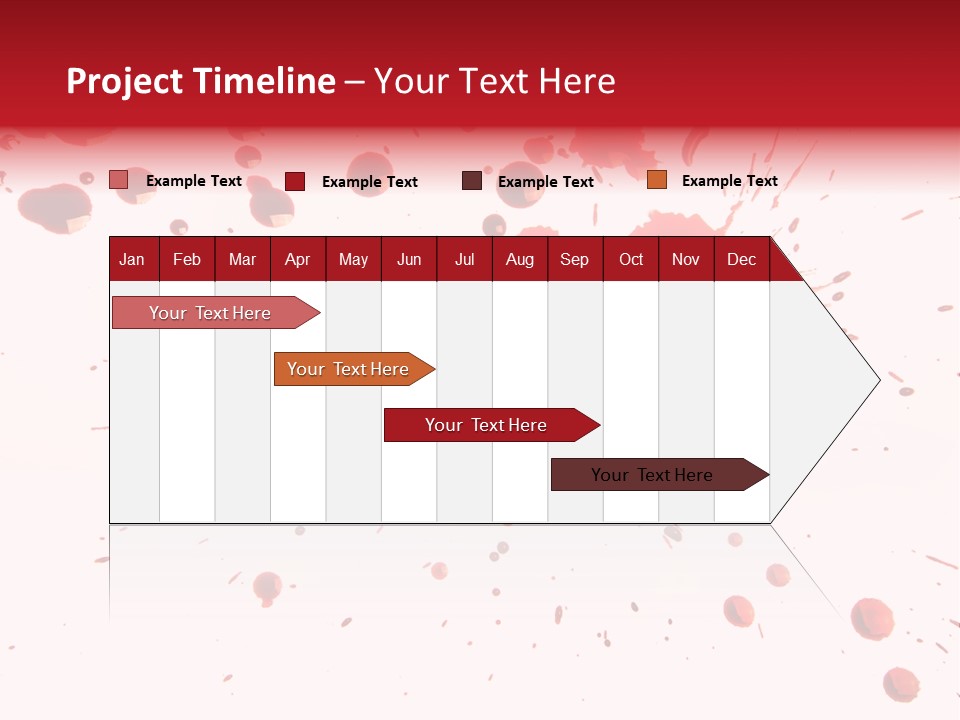 Project Timeline – Your Text Here

Example Text
Example Text
Example Text
Example Text

| Jan | Feb | Mar | Apr | May | Jun | Jul | Aug | Sep | Oct | Nov | Dec |
|---|---|---|---|---|---|---|---|---|---|---|---|

Your Text Here

Your Text Here

Your Text Here

Your Text Here